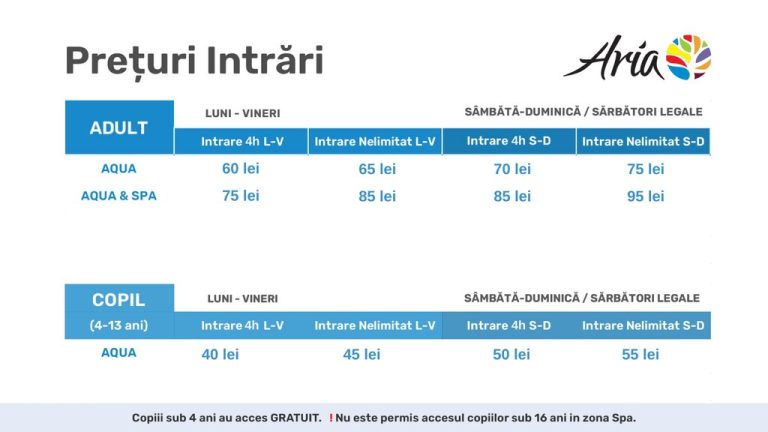 Prețuri Intrări

Aria

| ADULT | LUNI - VINERI | | SÂMBĂTĂ-DUMINICĂ / SĂRBĂTORI LEGALE | |
|---|---|---|---|---|
| | Intrare 4h L-V | Intrare Nelimitat L-V | Intrare 4h S-D | Intrare Nelimitat S-D |
| AQUA | 60 lei | 65 lei | 70 lei | 75 lei |
| AQUA & SPA | 75 lei | 85 lei | 85 lei | 95 lei |

| COPIL | LUNI - VINERI | | SÂMBĂTĂ-DUMINICĂ / SĂRBĂTORI LEGALE | |
|---|---|---|---|---|
| (4-13 ani) | Intrare 4h L-V | Intrare Nelimitat L-V | Intrare 4h S-D | Intrare Nelimitat S-D |
| AQUA | 40 lei | 45 lei | 50 lei | 55 lei |

Copiii sub 4 ani au acces GRATUIT. ! Nu este permis accesul copiilor sub 16 ani in zona Spa.